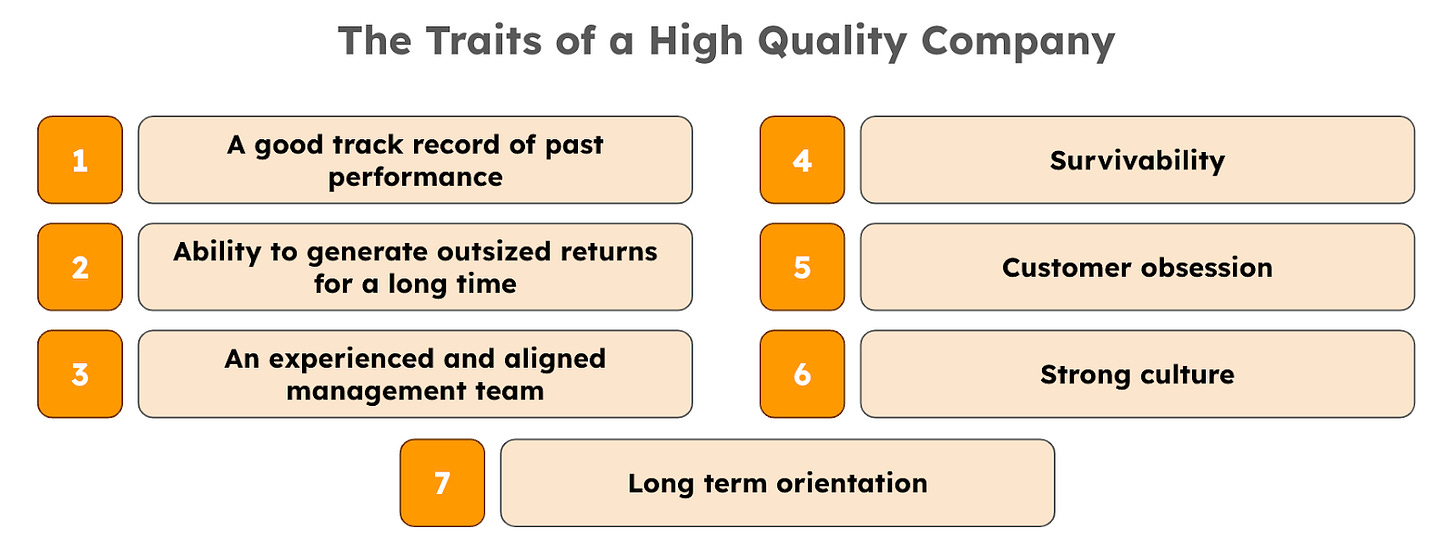 The Traits of a High Quality Company

1
A good track record of past performance

2
Ability to generate outsized returns for a long time

3
An experienced and aligned management team

4
Survivability

5
Customer obsession

6
Strong culture

7
Long term orientation